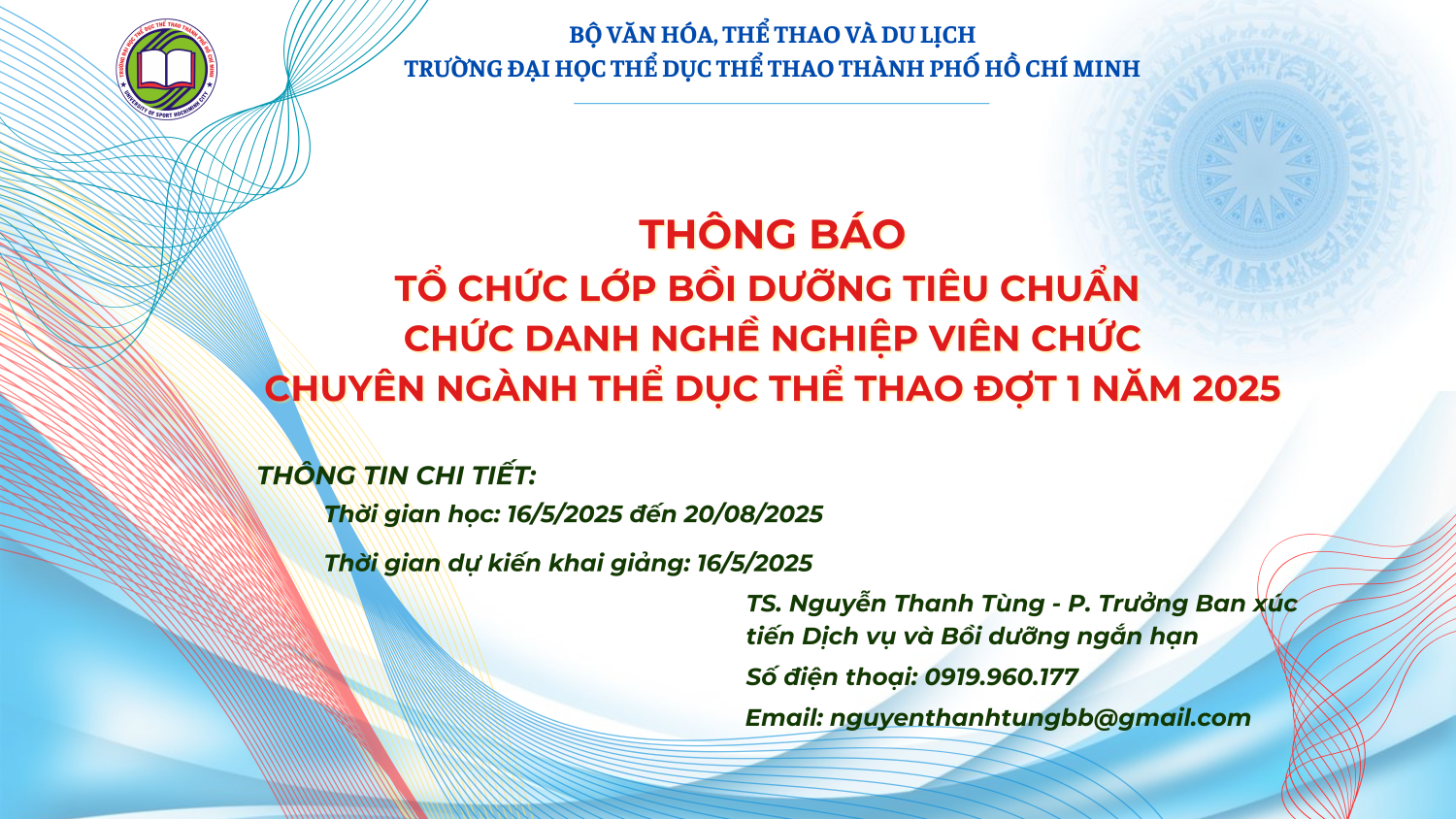 TRƯỜNG ĐẠI HỌC THỂ DỤC THỂ THAO THÀNH PHỐ HỒ CHÍ MINH
UNIVERSITY OF SPORT HOCHIMINH CITY

BỘ VĂN HÓA, THỂ THAO VÀ DU LỊCH
TRƯỜNG ĐẠI HỌC THỂ DỤC THỂ THAO THÀNH PHỐ HỒ CHÍ MINH

THÔNG BÁO
TỔ CHỨC LỚP BỒI DƯỠNG TIÊU CHUẨN
CHỨC DANH NGHỀ NGHIỆP VIÊN CHỨC
CHUYÊN NGÀNH THỂ DỤC THỂ THAO ĐỢT 1 NĂM 2025

THÔNG TIN CHI TIẾT:
Thời gian học: 16/5/2025 đến 20/08/2025
Thời gian dự kiến khai giảng: 16/5/2025

TS. Nguyễn Thanh Tùng - P. Trưởng Ban xúc tiến Dịch vụ và Bồi dưỡng ngắn hạn
Số điện thoại: 0919.960.177
Email: nguyenthanhtungbb@gmail.com